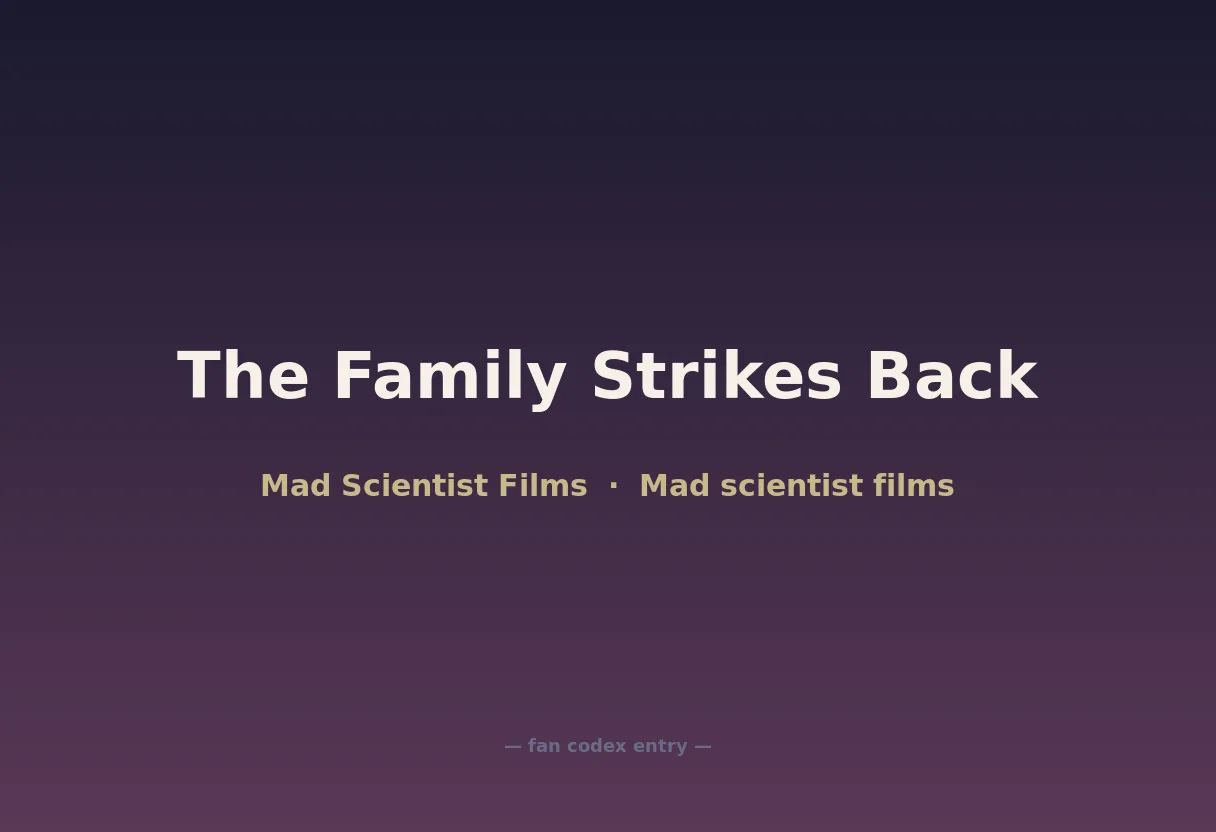 The Family Strikes Back

Mad Scientist Films · Mad scientist films

— fan codex entry —